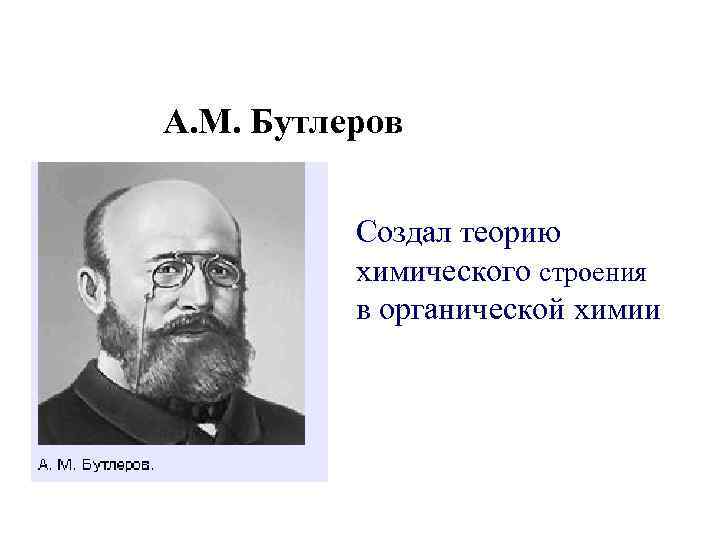 А.М. Бутлеров

А. М. Бутлеров.

Создал теорию химического строения в органической химии